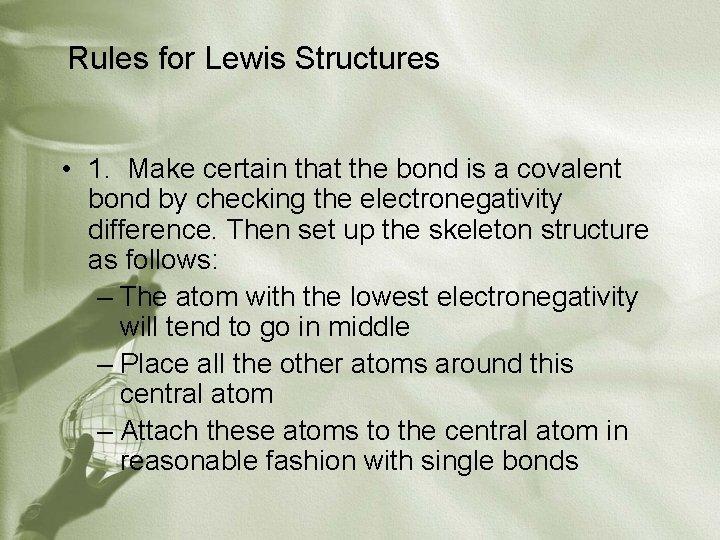 Rules for Lewis Structures

• 1. Make certain that the bond is a covalent bond by checking the electronegativity difference. Then set up the skeleton structure as follows:

– The atom with the lowest electronegativity will tend to go in middle

– Place all the other atoms around this central atom

– Attach these atoms to the central atom in reasonable fashion with single bonds